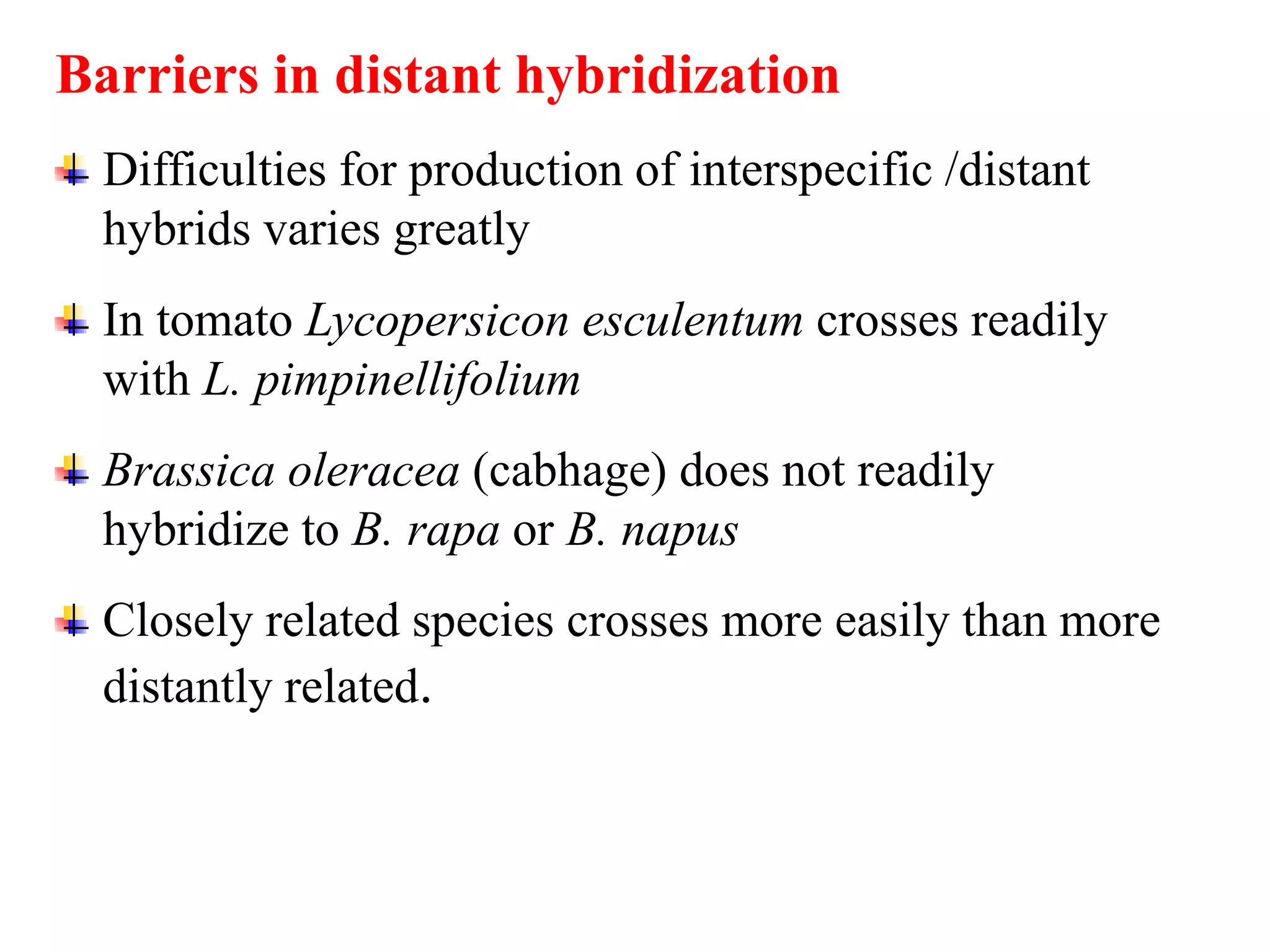 Barriers in distant hybridization

Difficulties for production of interspecific /distant hybrids varies greatly

In tomato Lycopersicon esculentum crosses readily with L. pimpinellifolium

Brassica oleracea (cabhage) does not readily hybridize to B. rapa or B. napus

Closely related species crosses more easily than more distantly related.